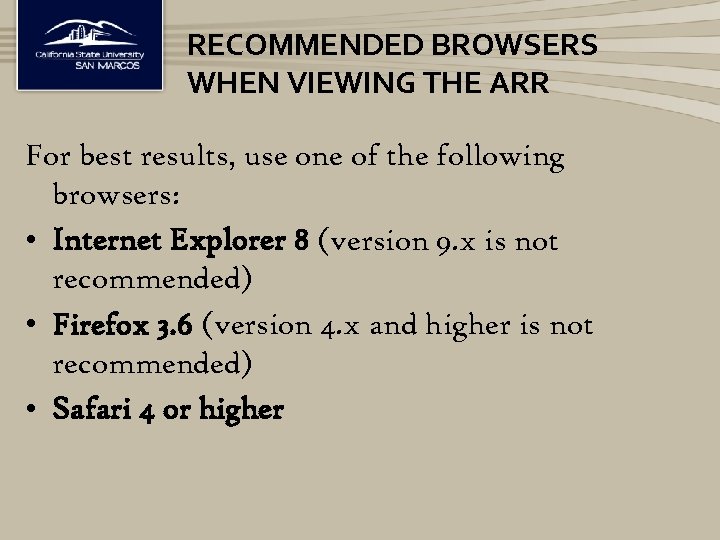 California State University
SAN MARCOS

RECOMMENDED BROWSERS WHEN VIEWING THE ARR

For best results, use one of the following browsers:

• Internet Explorer 8 (version 9.x is not recommended)
• Firefox 3.6 (version 4.x and higher is not recommended)
• Safari 4 or higher